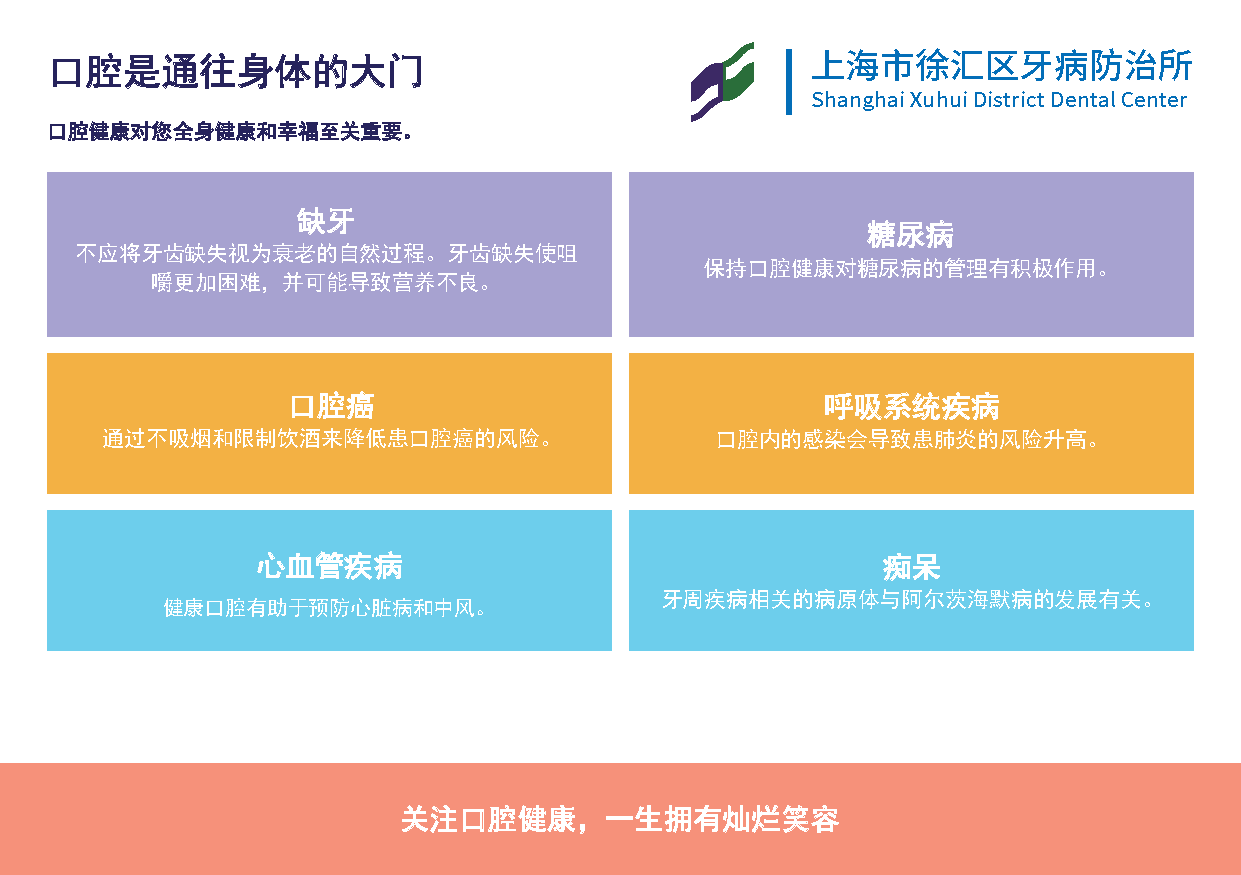 口腔是通往身体的大门

上海市徐汇区牙病防治所
Shanghai Xuhui District Dental Center

口腔健康对您全身健康和幸福至关重要。

缺牙
不应将牙齿缺失视为衰老的自然过程。牙齿缺失使咀嚼更加困难，并可能导致营养不良。

糖尿病
保持口腔健康对糖尿病的管理有积极作用。

口腔癌
通过不吸烟和限制饮酒来降低患口腔癌的风险。

呼吸系统疾病
口腔内的感染会导致患肺炎的风险升高。

心血管疾病
健康口腔有助于预防心脏病和中风。

痴呆
牙周疾病相关的病原体与阿尔茨海默病的发展有关。

关注口腔健康，一生拥有灿烂笑容